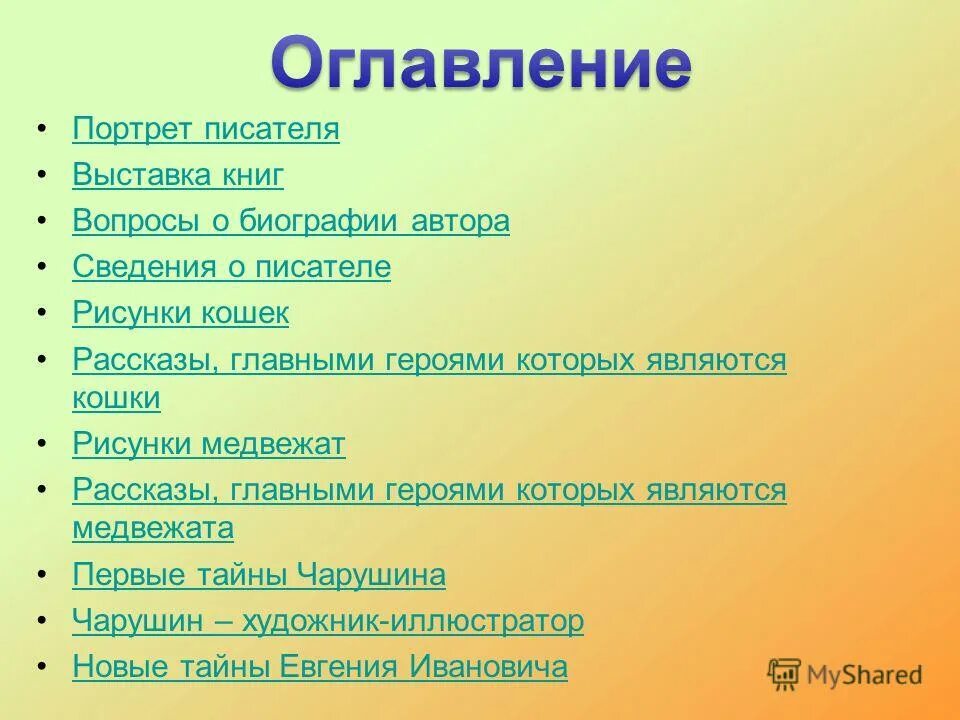 Оглавление

• Портрет писателя
• Выставка книг
• Вопросы о биографии автора
• Сведения о писателе
• Рисунки кошек
• Рассказы, главными героями которых являются кошки
• Рисунки медвежат
• Рассказы, главными героями которых являются медвежата
• Первые тайны Чарушина
• Чарушин – художник-иллюстратор
• Новые тайны Евгения Ивановича

MyShared